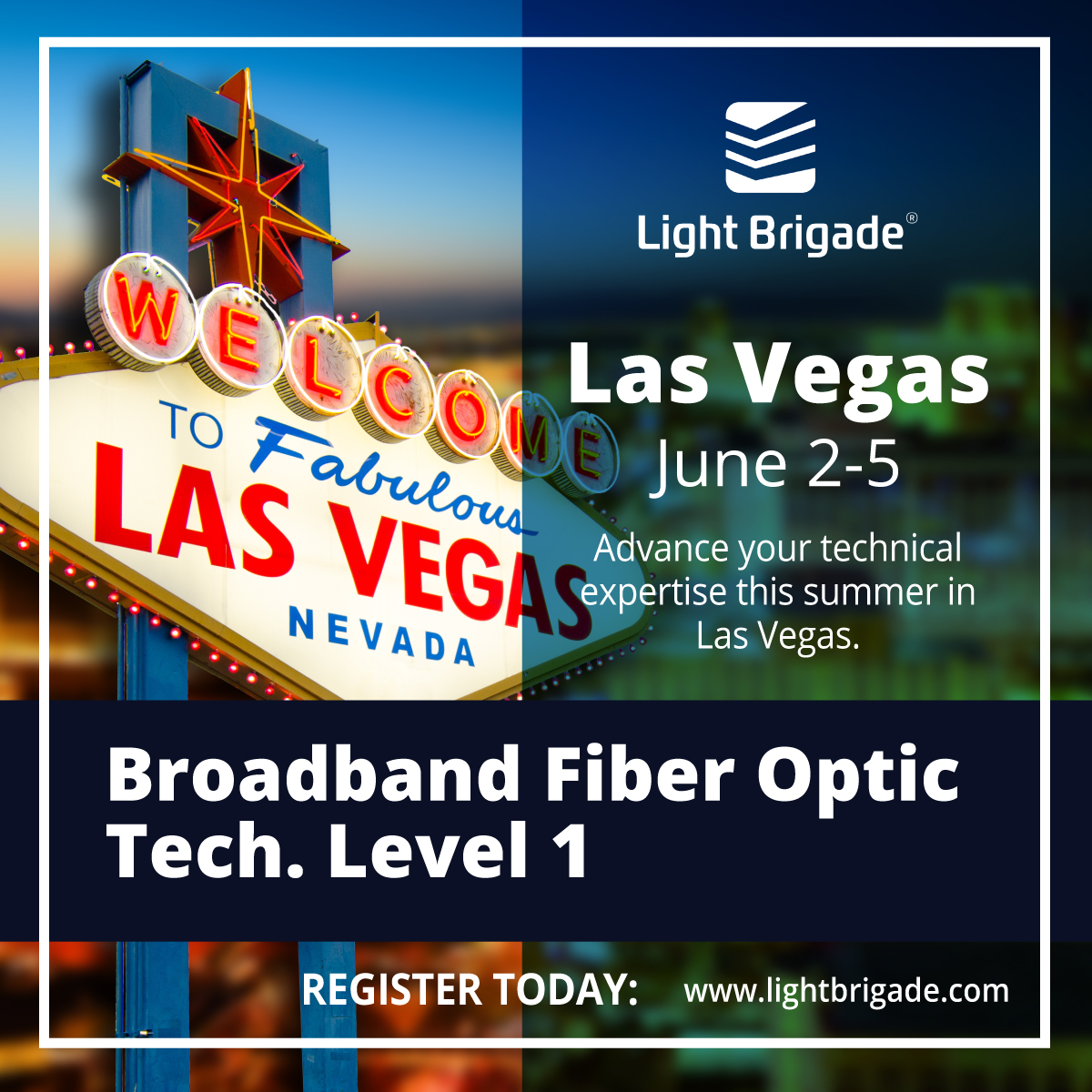 WELCOME
TO Fabulous
LAS VEGAS
NEVADA

Light Brigade®

Las Vegas
June 2-5

Advance your technical expertise this summer in Las Vegas.

Broadband Fiber Optic Tech. Level 1

REGISTER TODAY: www.lightbrigade.com